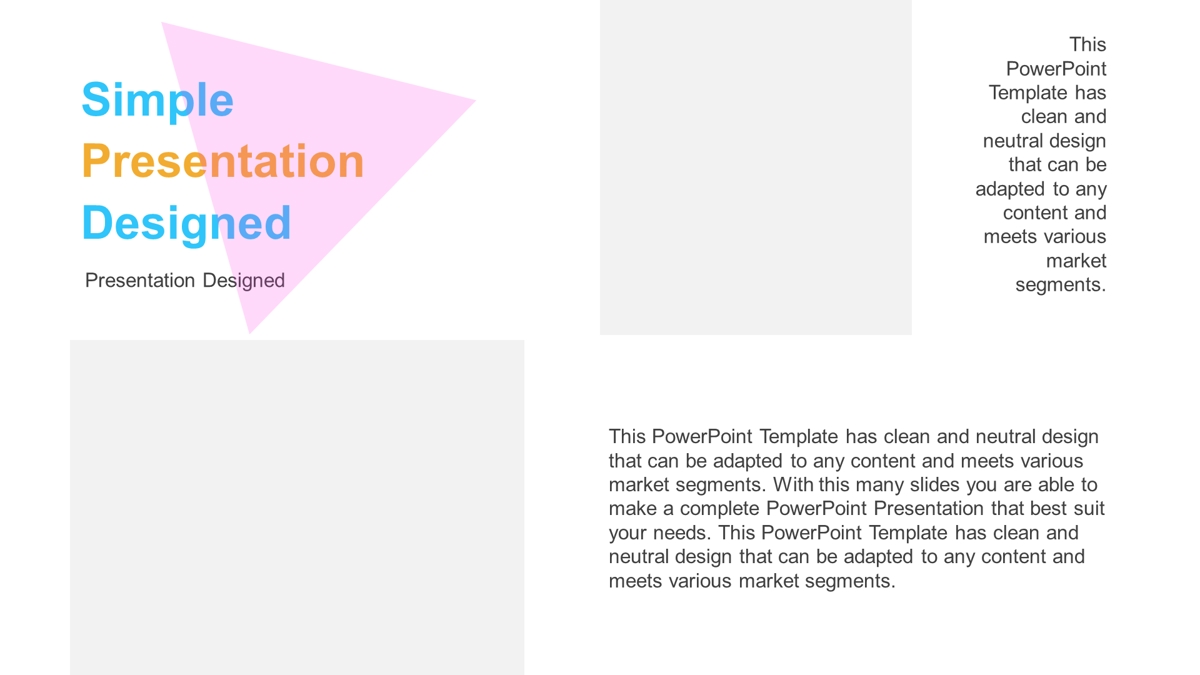 Simple
Presentation
Designed

Presentation Designed

This PowerPoint Template has clean and neutral design that can be adapted to any content and meets various market segments.

This PowerPoint Template has clean and neutral design that can be adapted to any content and meets various market segments. With this many slides you are able to make a complete PowerPoint Presentation that best suit your needs. This PowerPoint Template has clean and neutral design that can be adapted to any content and meets various market segments.